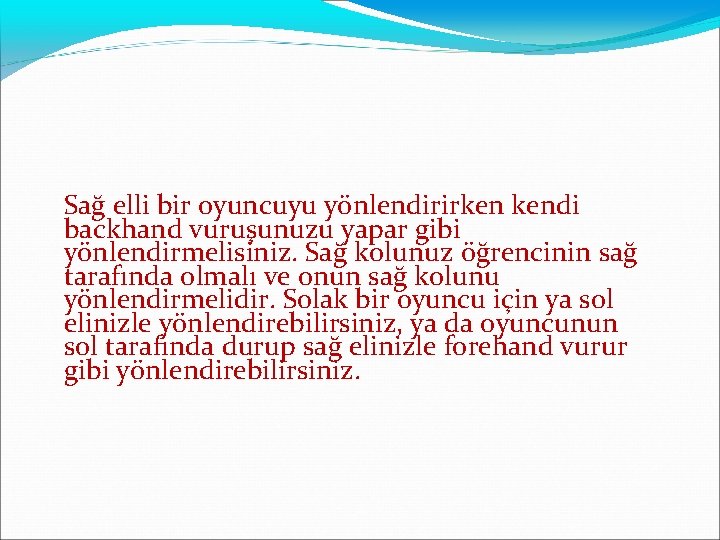 Sağ elli bir oyuncuyu yönlendirirken kendi backhand vuruşunuzu yapar gibi yönlendirmelisiniz. Sağ kolunuz öğrencinin sağ tarafında olmalı ve onun sağ kolunu yönlendirmelidir. Solak bir oyuncu için ya sol elinizle yönlendirebilirsiniz, ya da oyuncunun sol tarafında durup sağ elinizle forehand vurur gibi yönlendirebilirsiniz.